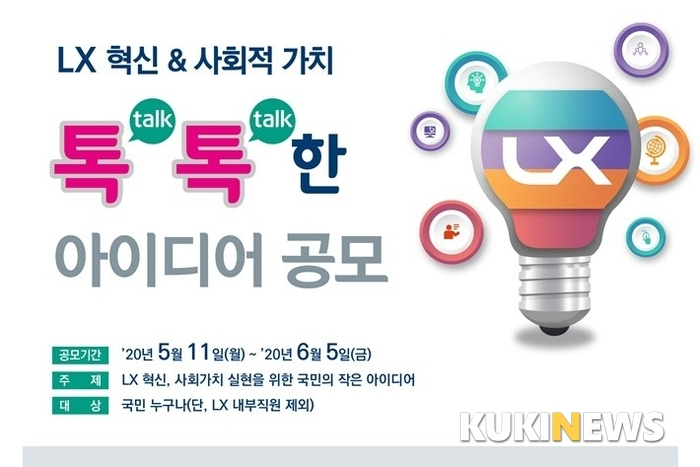 LX 혁신 & 사회적 가치

talk talk

톡 톡 한

아이디어 공모

LX

공모기간 '20년 5월 11일(월) ~ '20년 6월 5일(금)

주 제 LX 혁신, 사회가치 실현을 위한 국민의 작은 아이디어

대 상 국민 누구나(단, LX 내부직원 제외)

KUKINEWS